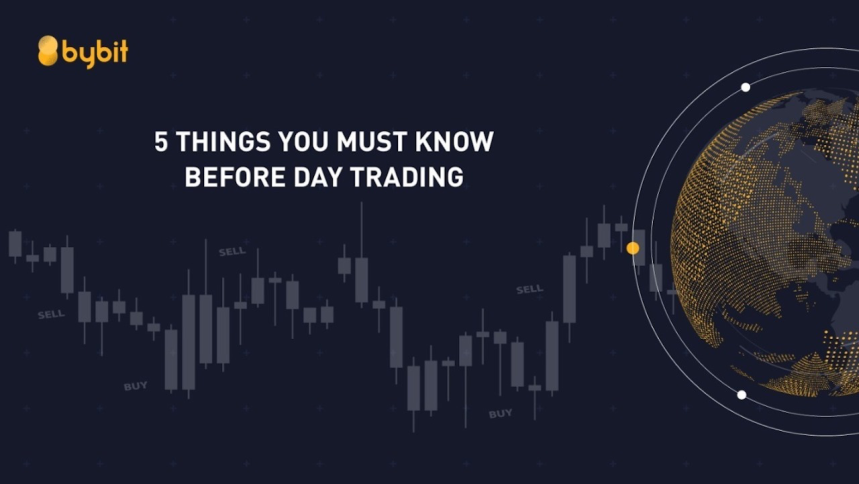 bybit

5 THINGS YOU MUST KNOW BEFORE DAY TRADING

SELL
SELL
SELL
BUY
BUY